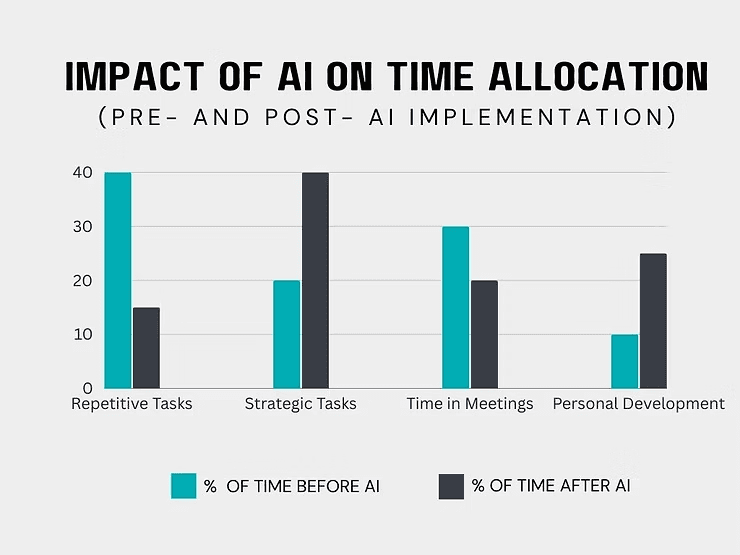 IMPACT OF AI ON TIME ALLOCATION
(PRE- AND POST- AI IMPLEMENTATION)

40
30
20
10
0

Repetitive Tasks
Strategic Tasks
Time in Meetings
Personal Development

% OF TIME BEFORE AI
% OF TIME AFTER AI